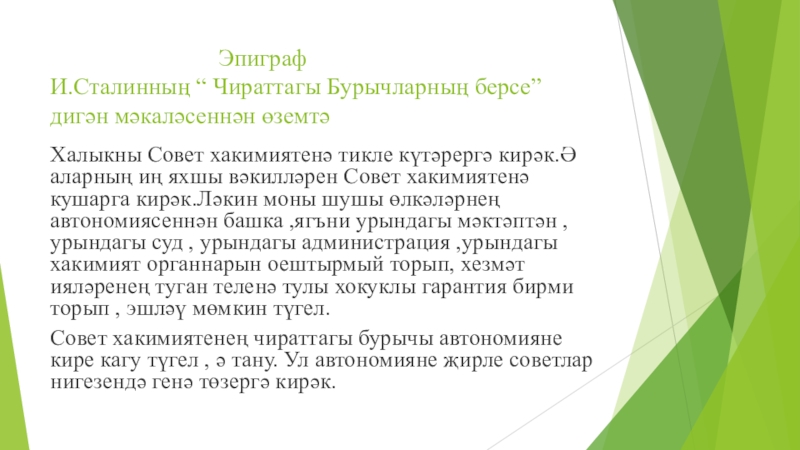 Эпиграф
И.Сталинның “ Чираттагы Бурычларның берсе” дигән мәкаләсеннән өземтә

Халыкны Совет хакимиятенә тикле күтәрергә кирәк.Ә аларның иң яхшы вәкилләрен Совет хакимиятенә кушарга кирәк.Ләкин моны шушы өлкәләрнең автономиясеннән башка ,ягъни урындагы мәктәптән , урындагы суд , урындагы администрация ,урындагы хакимият органнарын оештырмый торып, хезмәт ияләренең туган теленә тулы хокуклы гарантия бирми торып , эшләү мөмкин түгел.

Совет хакимиятенең чираттагы бурычы автономияне кире кагу түгел , ә тану. Ул автономияне җирле советлар нигезендә генә төзергә кирәк.